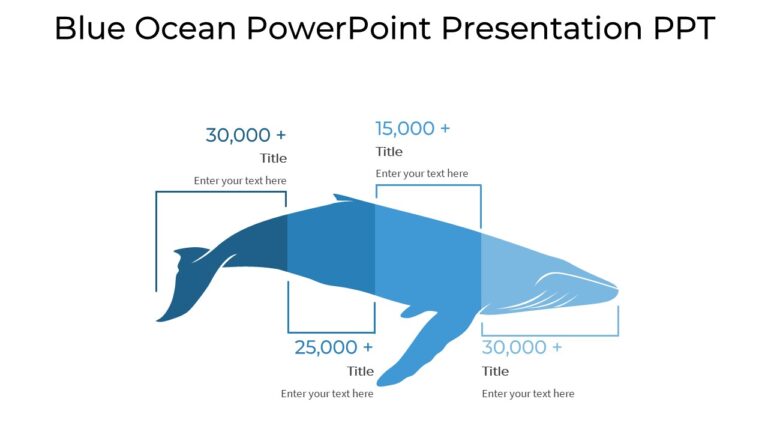 Blue Ocean PowerPoint Presentation PPT

30,000 +
Title
Enter your text here

15,000 +
Title
Enter your text here

25,000 +
Title
Enter your text here

30,000 +
Title
Enter your text here